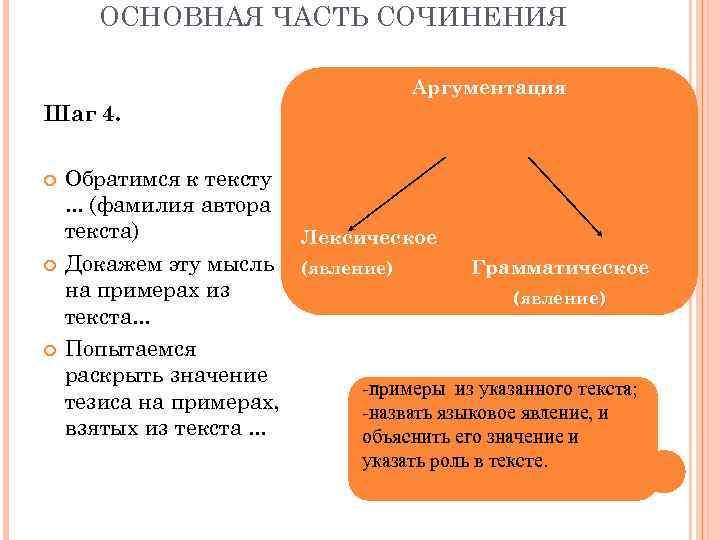 ОСНОВНАЯ ЧАСТЬ СОЧИНЕНИЯ

Шаг 4.

Обратимся к тексту ... (фамилия автора текста)

Докажем эту мысль на примерах из текста...

Попытаемся раскрыть значение тезиса на примерах, взятых из текста ...

Аргументация

Лексическое (явление)

Грамматическое (явление)

-примеры из указанного текста;
-назвать языковое явление, и объяснить его значение и указать роль в тексте.